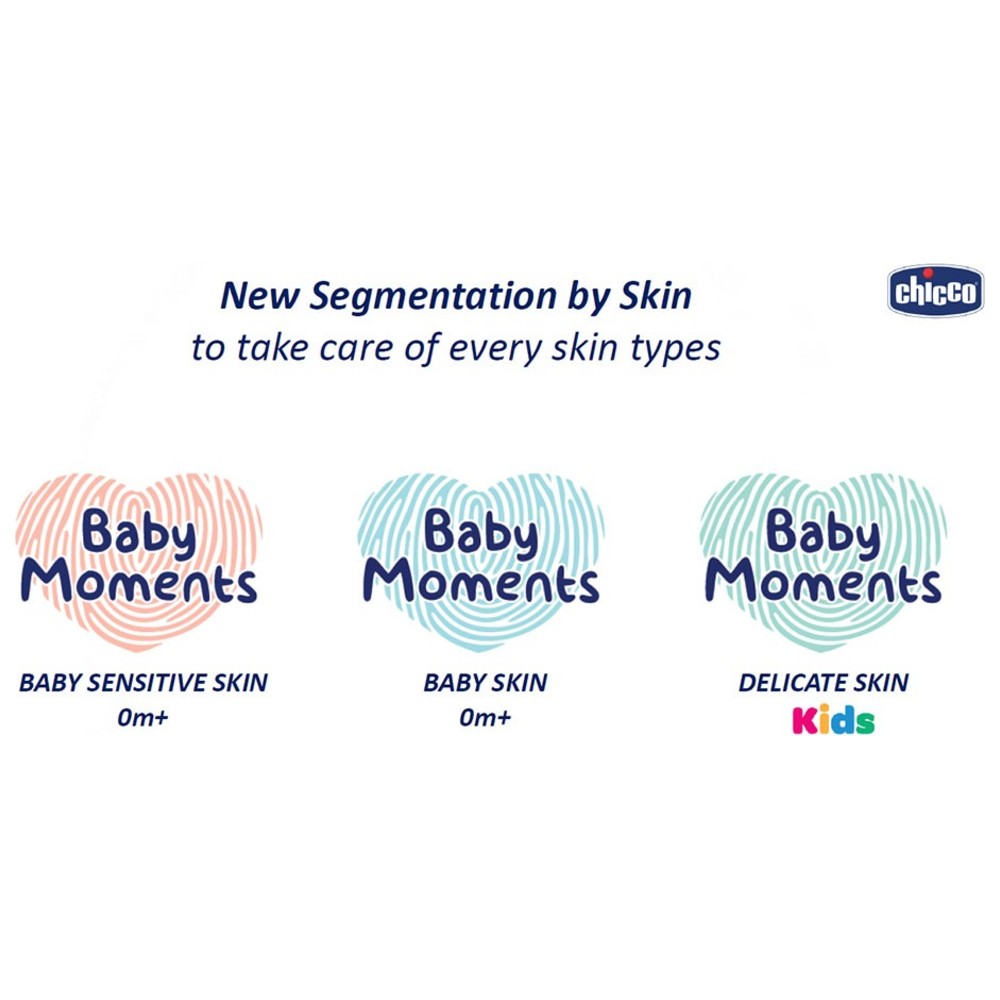 New Segmentation by Skin
to take care of every skin types

chicco

Baby Moments
BABY SENSITIVE SKIN
0m+

Baby Moments
BABY SKIN
0m+

Baby Moments
DELICATE SKIN
Kids